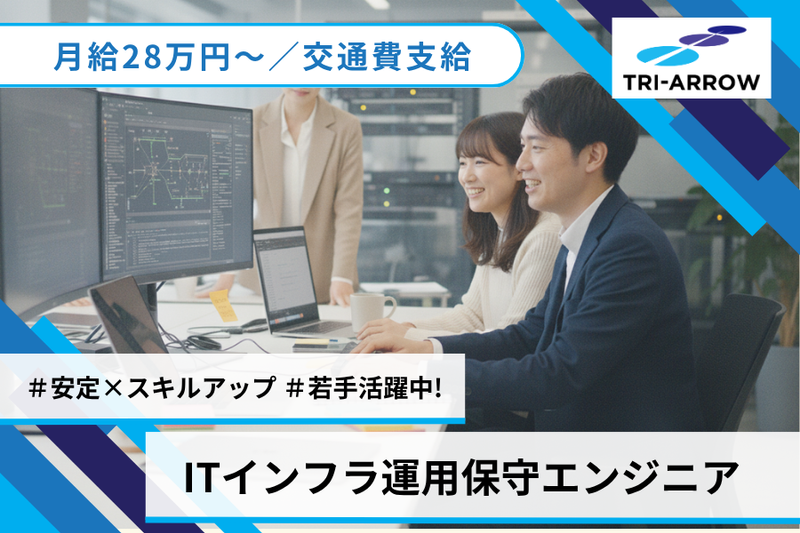 月給28万円～／交通費支給

TRI-ARROW

＃安定×スキルアップ ＃若手活躍中!

ITインフラ運用保守エンジニア